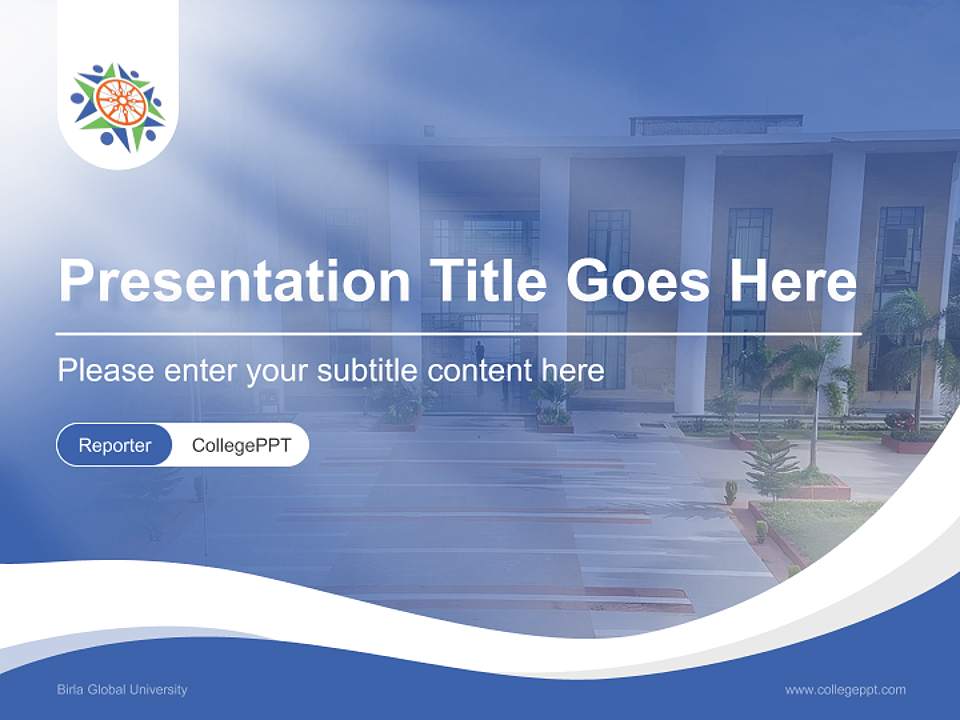 Presentation Title Goes Here

Please enter your subtitle content here

Reporter CollegePPT

Birla Global University

www.collegeppt.com